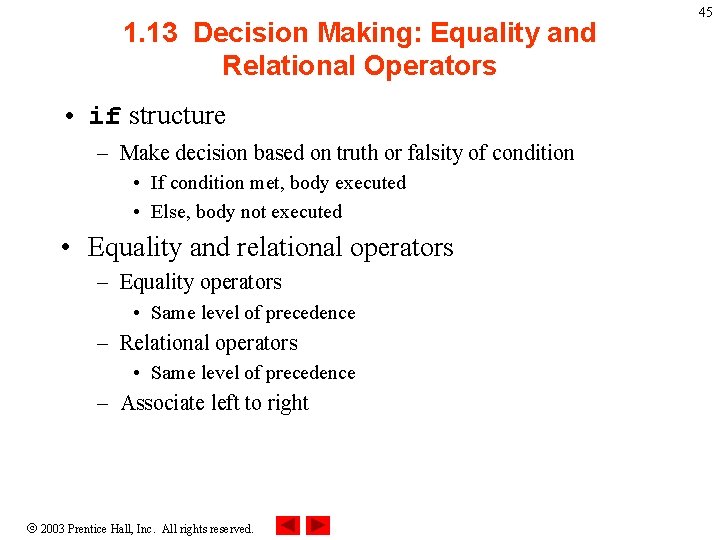 45

1.13 Decision Making: Equality and Relational Operators

• if structure
– Make decision based on truth or falsity of condition
• If condition met, body executed
• Else, body not executed

• Equality and relational operators
– Equality operators
• Same level of precedence
– Relational operators
• Same level of precedence
– Associate left to right

© 2003 Prentice Hall, Inc. All rights reserved.